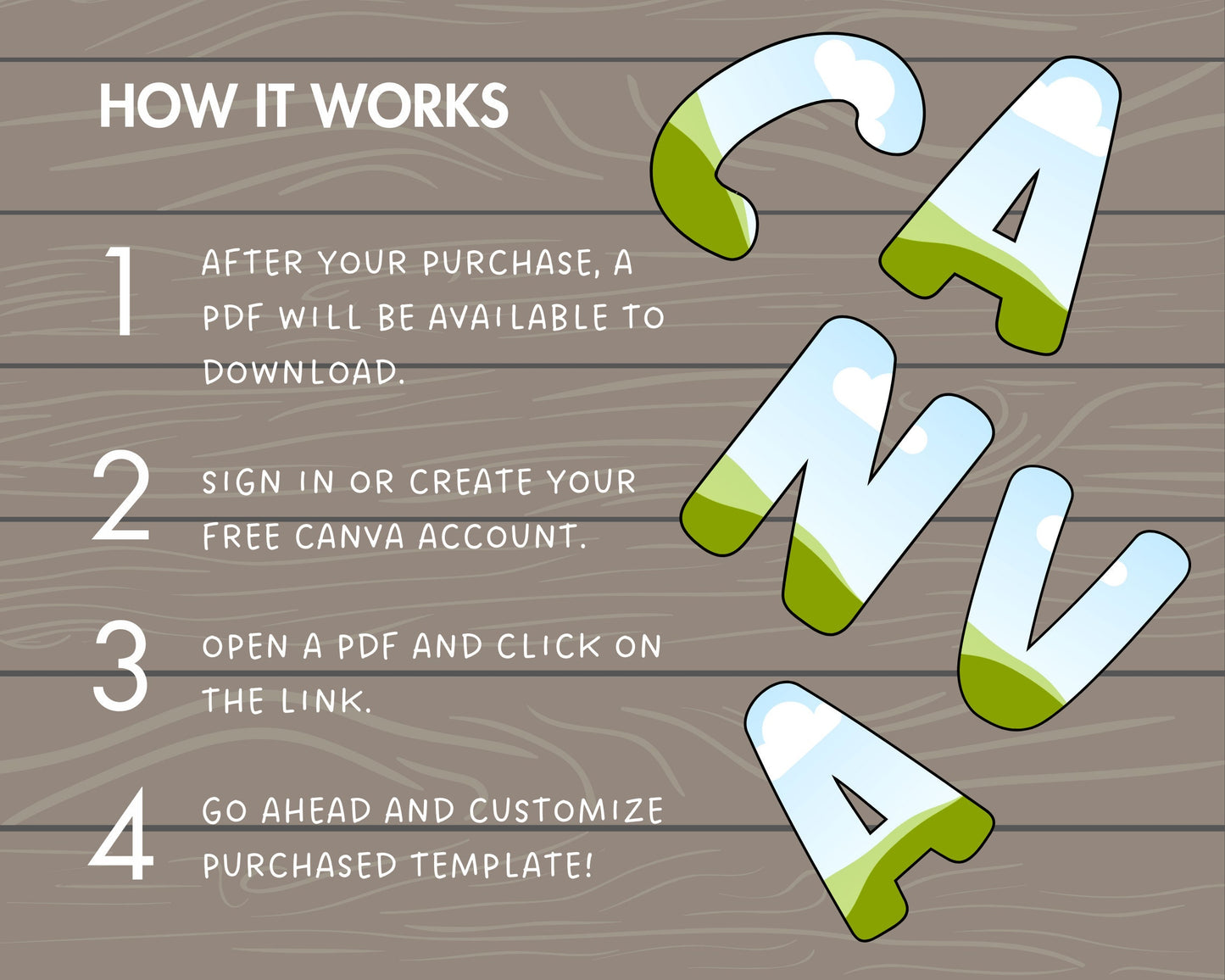 HOW IT WORKS

1 AFTER YOUR PURCHASE, A PDF WILL BE AVAILABLE TO DOWNLOAD.

2 SIGN IN OR CREATE YOUR FREE CANVA ACCOUNT.

3 OPEN A PDF AND CLICK ON THE LINK.

4 GO AHEAD AND CUSTOMIZE PURCHASED TEMPLATE!

CANVA